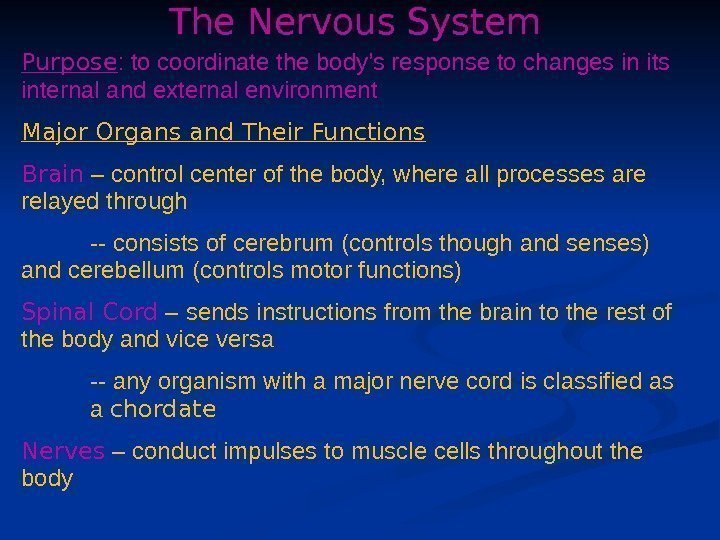 The Nervous System

Purpose: to coordinate the body's response to changes in its internal and external environment

Major Organs and Their Functions

Brain – control center of the body, where all processes are relayed through

-- consists of cerebrum (controls though and senses) and cerebellum (controls motor functions)

Spinal Cord – sends instructions from the brain to the rest of the body and vice versa

-- any organism with a major nerve cord is classified as a chordate

Nerves – conduct impulses to muscle cells throughout the body